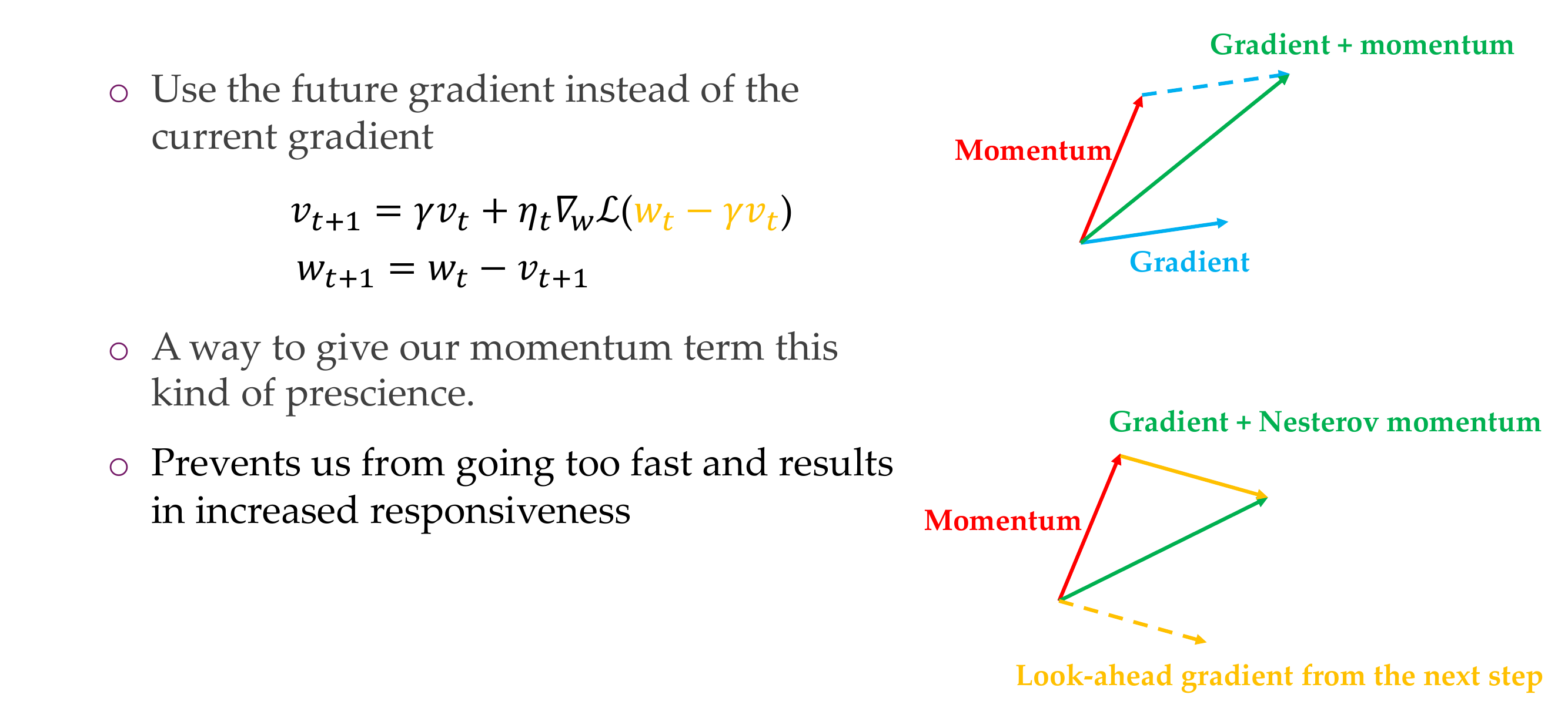 ○ Use the future gradient instead of the current gradient

$v_{t+1} = \gamma v_t + \eta_t \nabla_w \mathcal{L}(w_t - \gamma v_t)$
$w_{t+1} = w_t - v_{t+1}$

○ A way to give our momentum term this kind of prescience.

○ Prevents us from going too fast and results in increased responsiveness

Gradient + momentum
Momentum
Gradient

Gradient + Nesterov momentum
Momentum
Look-ahead gradient from the next step